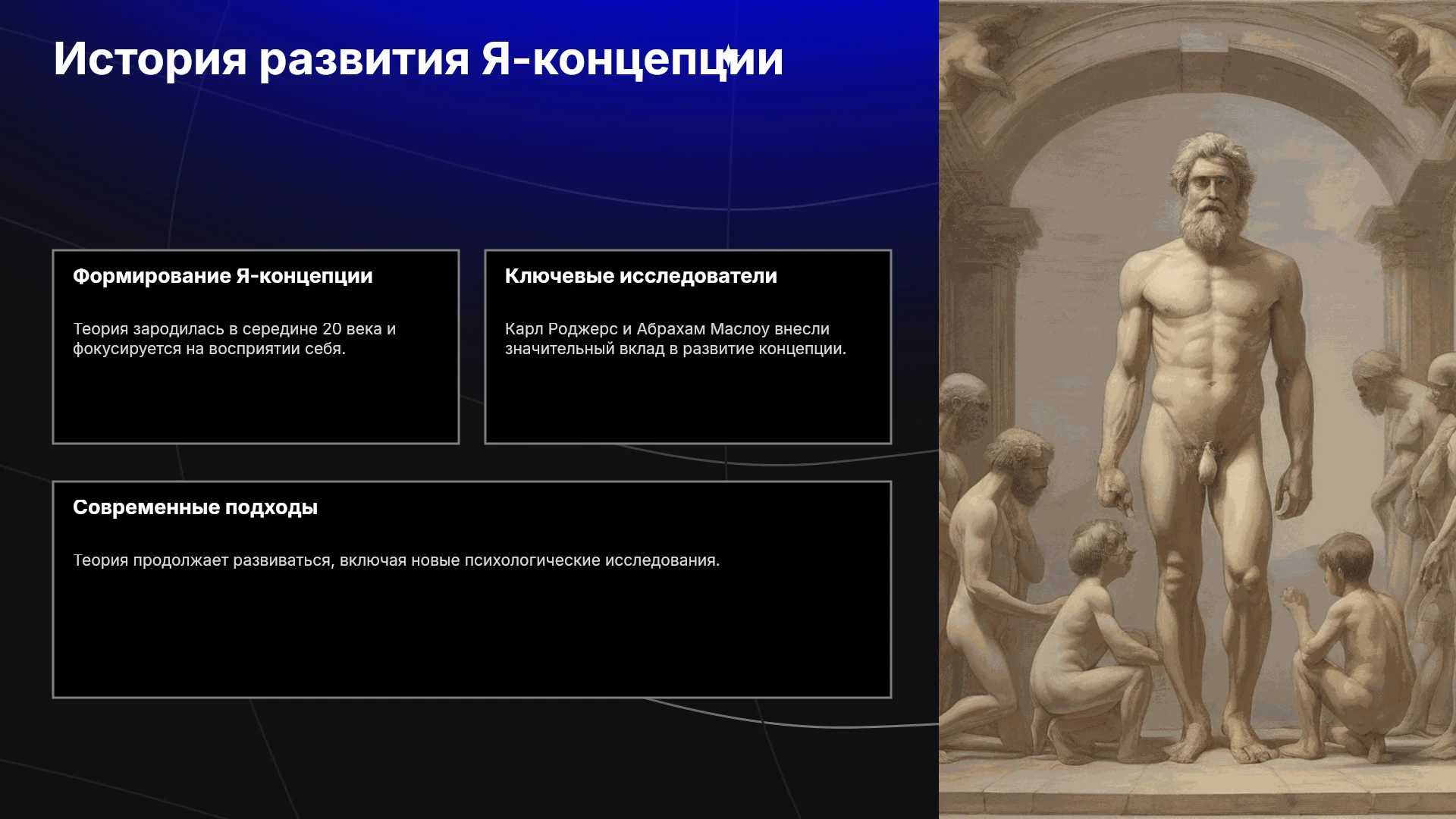 История развития Я-концепции

Формирование Я-концепции

Теория зародилась в середине 20 века и фокусируется на восприятии себя.

Ключевые исследователи

Карл Роджерс и Абрахам Маслоу внесли значительный вклад в развитие концепции.

Современные подходы

Теория продолжает развиваться, включая новые психологические исследования.